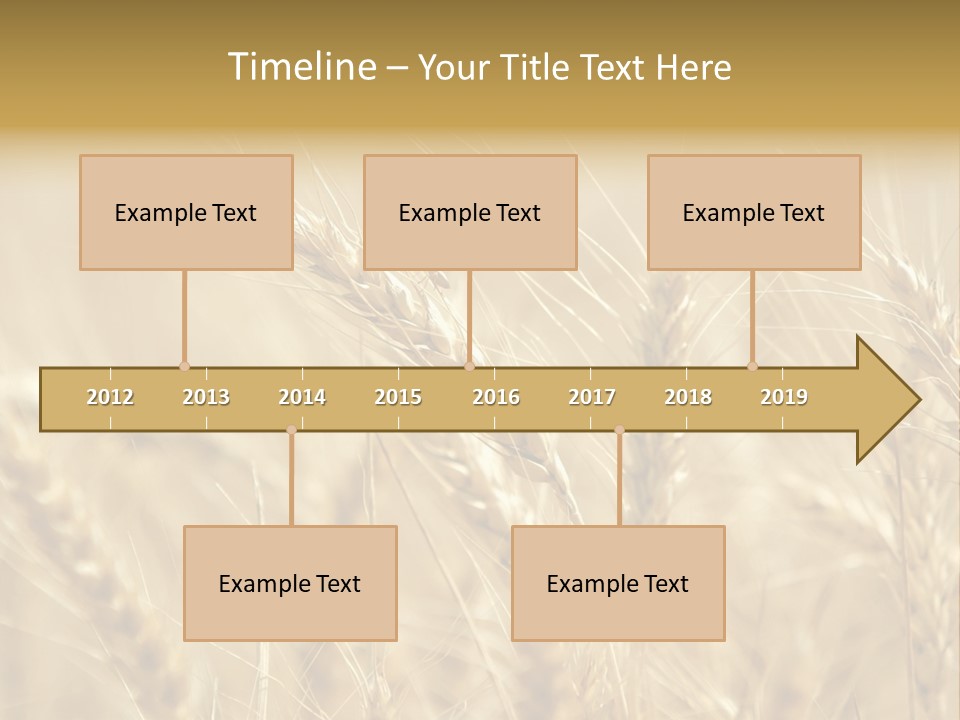 Timeline – Your Title Text Here

Example Text

Example Text

Example Text

2012 2013 2014 2015 2016 2017 2018 2019

Example Text

Example Text